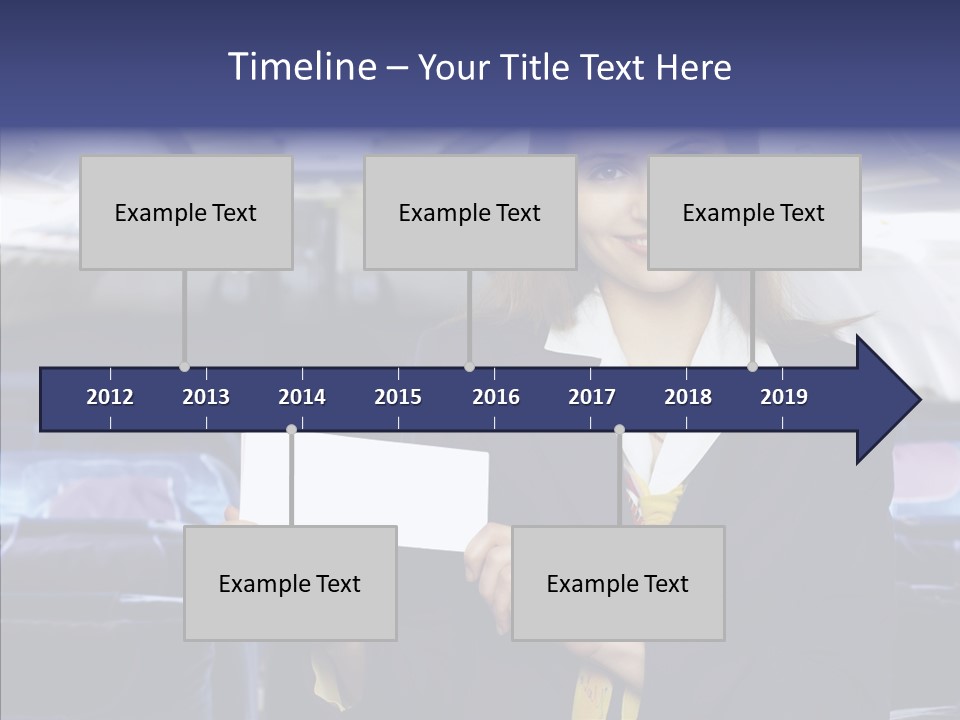 Timeline – Your Title Text Here

Example Text

Example Text

Example Text

2012 2013 2014 2015 2016 2017 2018 2019

Example Text

Example Text